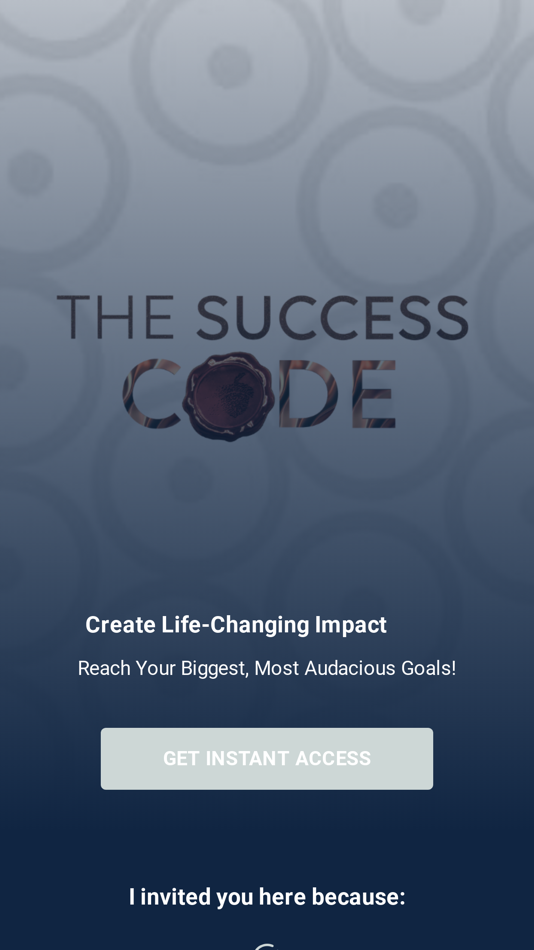 THE SUCCESS
CODE

Create Life-Changing Impact

Reach Your Biggest, Most Audacious Goals!

GET INSTANT ACCESS

I invited you here because: